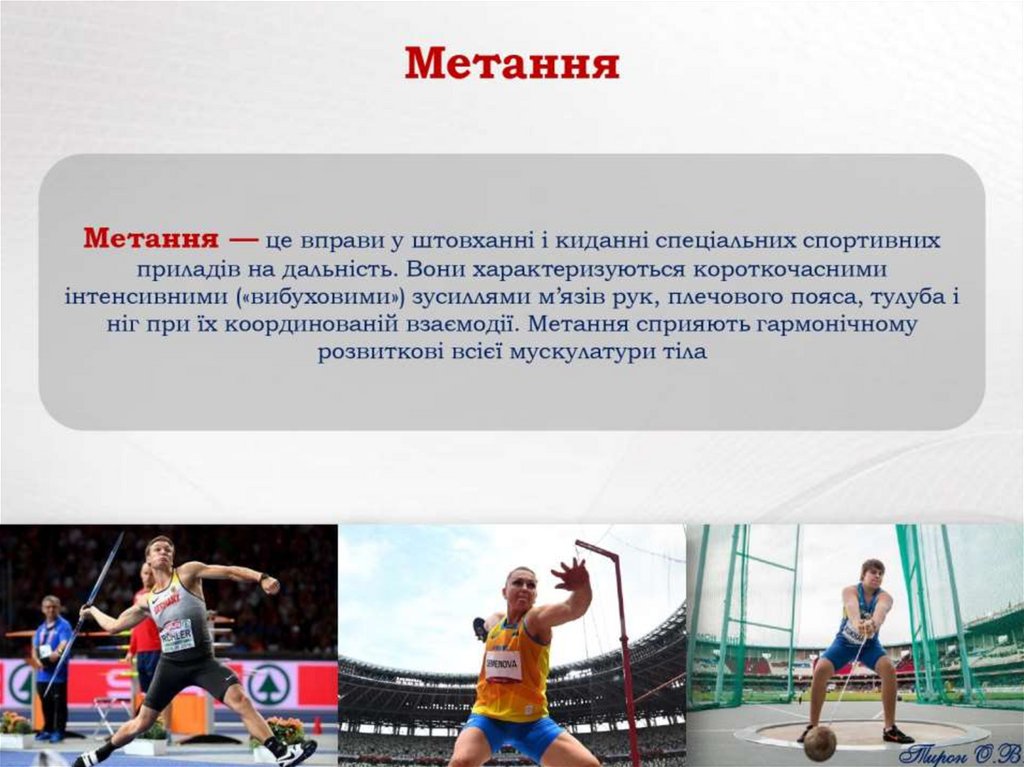 Метання

Метання — це вправи у штовханні і киданні спеціальних спортивних приладів на дальність. Вони характеризуються короткочасними інтенсивними («вибуховими») зусиллями м'язів рук, плечового пояса, тулуба і ніг при їх координованій взаємодії. Метання сприяють гармонічному розвиткові всієї мускулатури тіла

GERMANY
RÖHLER
SEMENOVA
Тирон О.В